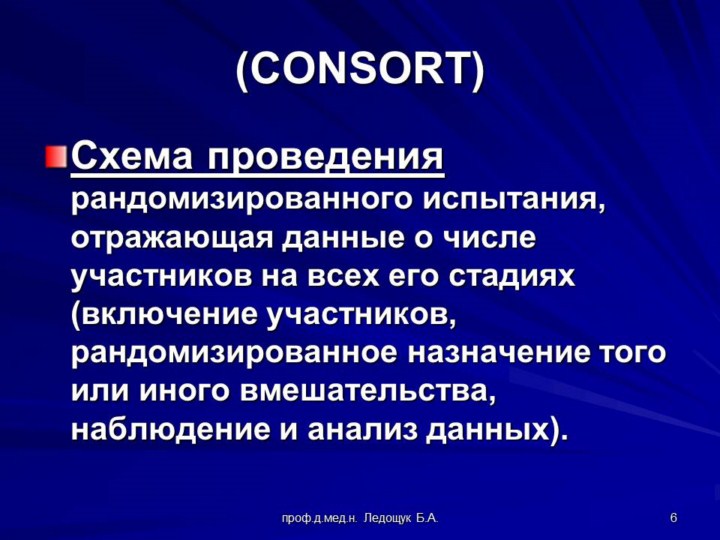 (CONSORT)

Схема проведения рандомизированного испытания, отражающая данные о числе участников на всех его стадиях (включение участников, рандомизированное назначение того или иного вмешательства, наблюдение и анализ данных).

проф.д.мед.н. Ледощук Б.А.

6